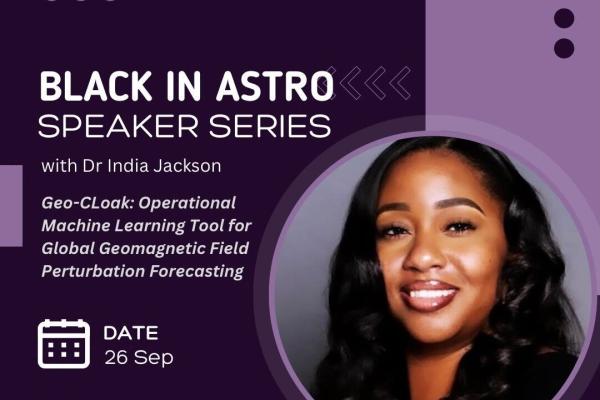 BLACK IN ASTRO
SPEAKER SERIES

with Dr India Jackson

Geo-CLoak: Operational Machine Learning Tool for Global Geomagnetic Field Perturbation Forecasting

DATE
26 Sep